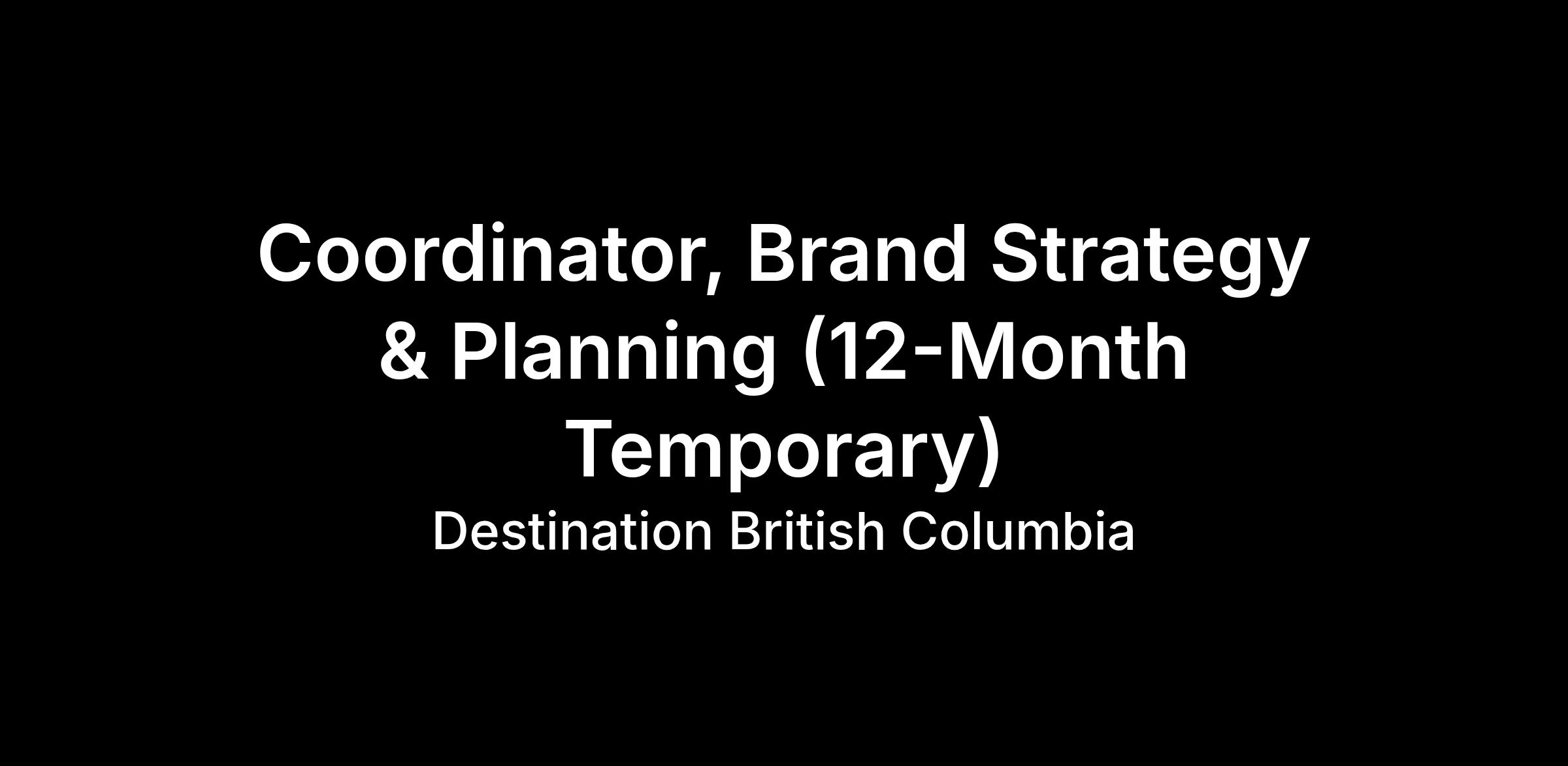 Coordinator, Brand Strategy & Planning (12-Month Temporary)

Destination British Columbia